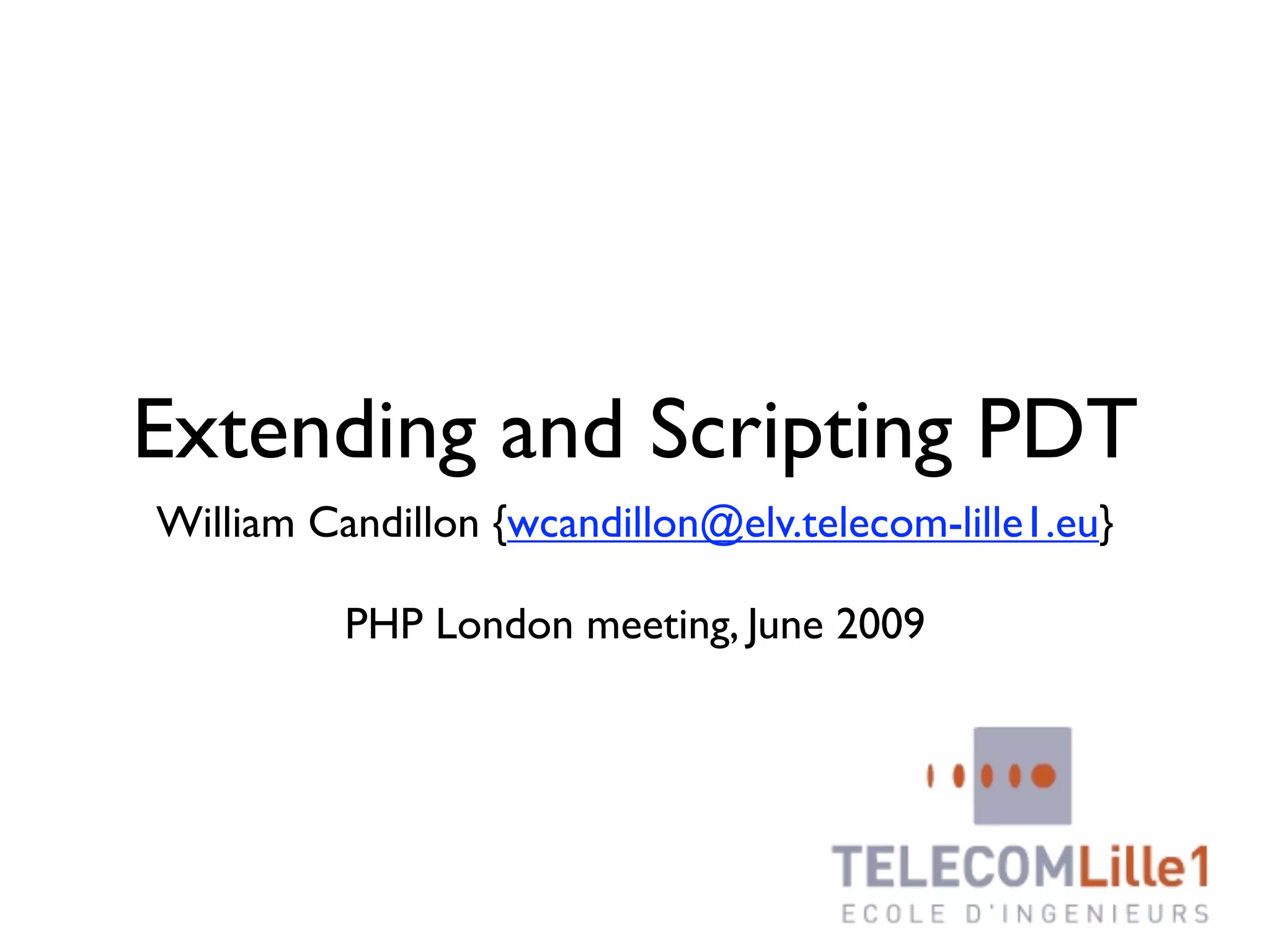 Extending and Scripting PDT

William Candillon {wcandillon@elv.telecom-lille1.eu}

PHP London meeting, June 2009

TELECOMLille1
ECOLE D'INGENIEURS